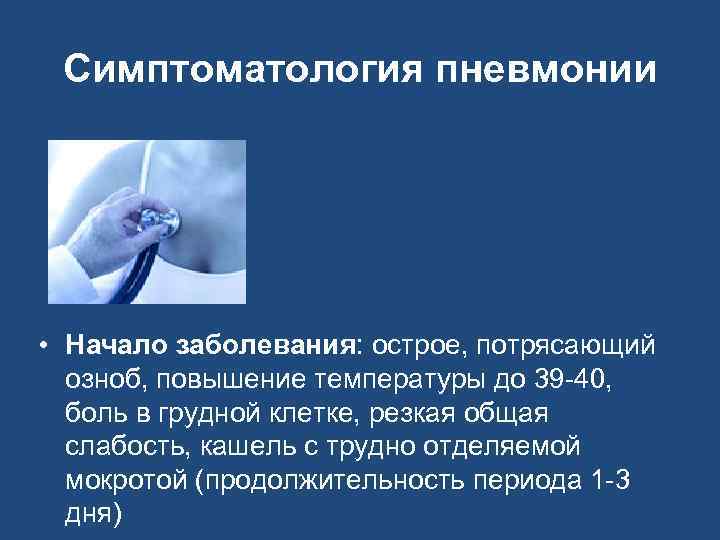 Симптоматология пневмонии

• Начало заболевания: острое, потрясающий озноб, повышение температуры до 39-40, боль в грудной клетке, резкая общая слабость, кашель с трудно отделяемой мокротой (продолжительность периода 1-3 дня)